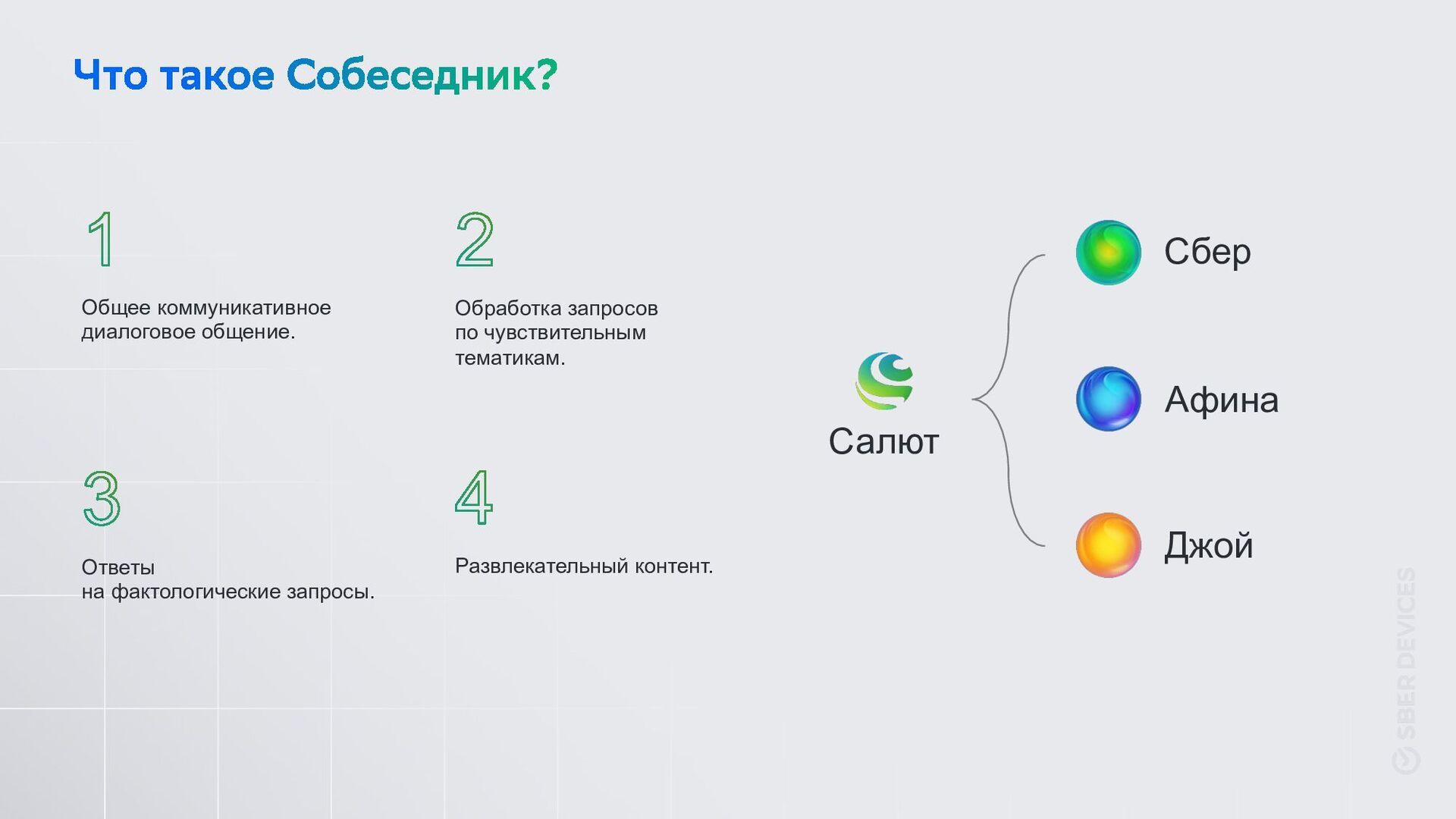 Что такое Собеседник?

1

Общее коммуникативное диалоговое общение.

2

Обработка запросов по чувствительным тематикам.

3

Ответы на фактологические запросы.

4

Развлекательный контент.

Салют

Сбер

Афина

Джой

SBER DEVICES